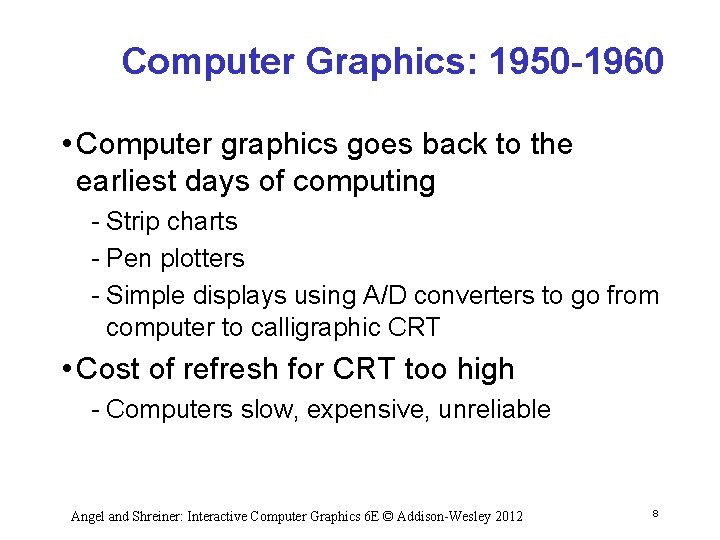 Computer Graphics: 1950-1960

• Computer graphics goes back to the earliest days of computing
- Strip charts
- Pen plotters
- Simple displays using A/D converters to go from computer to calligraphic CRT

• Cost of refresh for CRT too high
- Computers slow, expensive, unreliable

Angel and Shreiner: Interactive Computer Graphics 6E © Addison-Wesley 2012

8